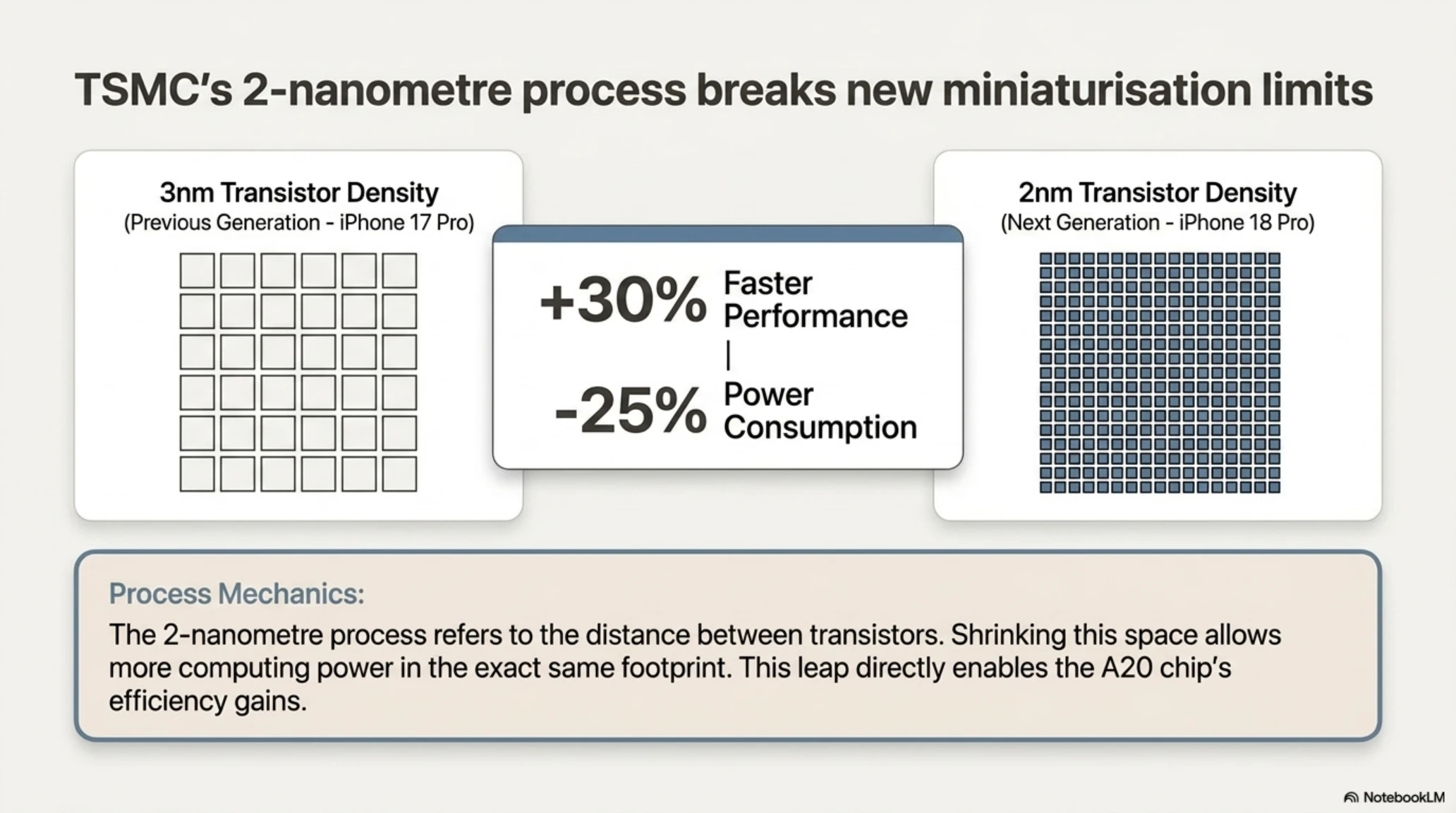 TSMC's 2-nanometre process breaks new miniaturisation limits

3nm Transistor Density
(Previous Generation - iPhone 17 Pro)

+30% Faster Performance
|
-25% Power Consumption

2nm Transistor Density
(Next Generation - iPhone 18 Pro)

Process Mechanics:

The 2-nanometre process refers to the distance between transistors. Shrinking this space allows more computing power in the exact same footprint. This leap directly enables the A20 chip's efficiency gains.

NotebookLM